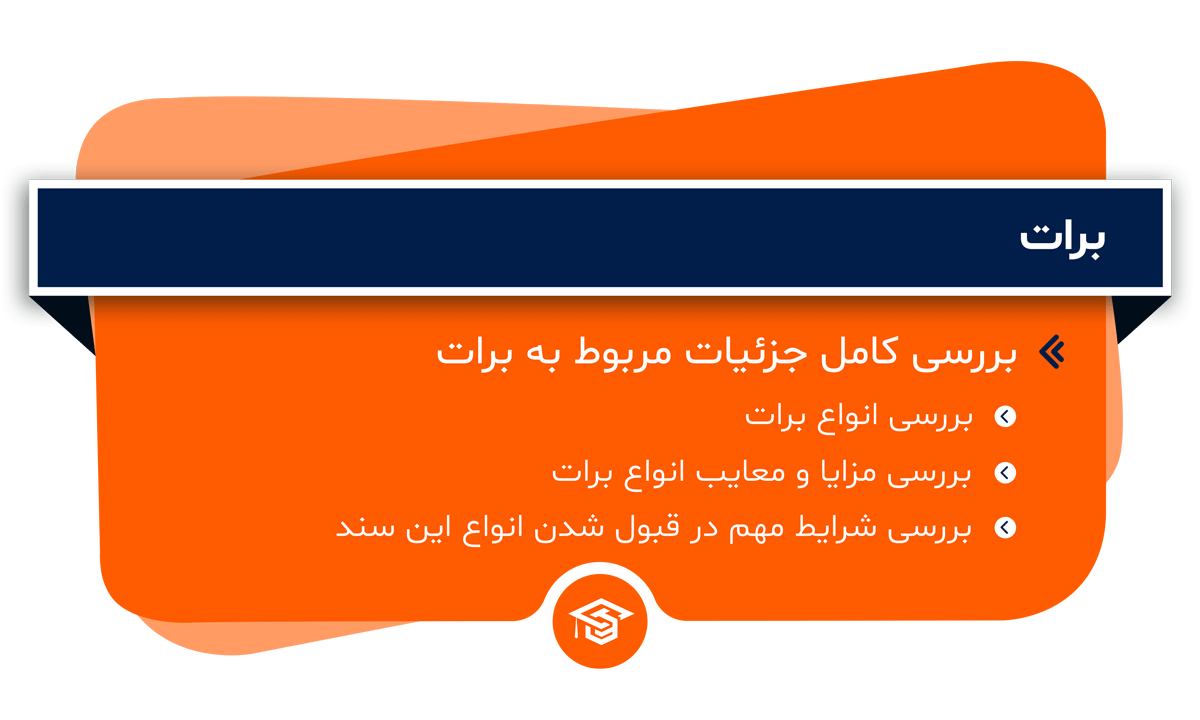 برات

بررسی کامل جزئیات مربوط به برات

بررسی انواع برات

بررسی مزایا و معایب انواع برات

بررسی شرایط مهم در قبول شدن انواع این سند